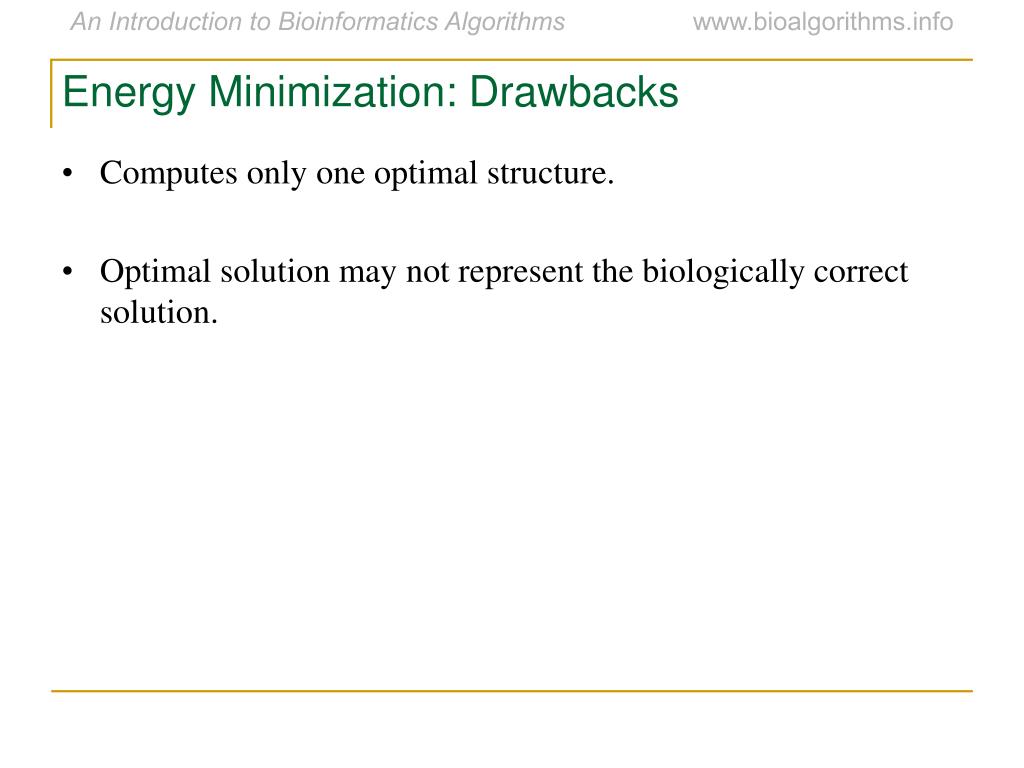 An Introduction to Bioinformatics Algorithms www.bioalgorithms.info

Energy Minimization: Drawbacks

• Computes only one optimal structure.

• Optimal solution may not represent the biologically correct solution.